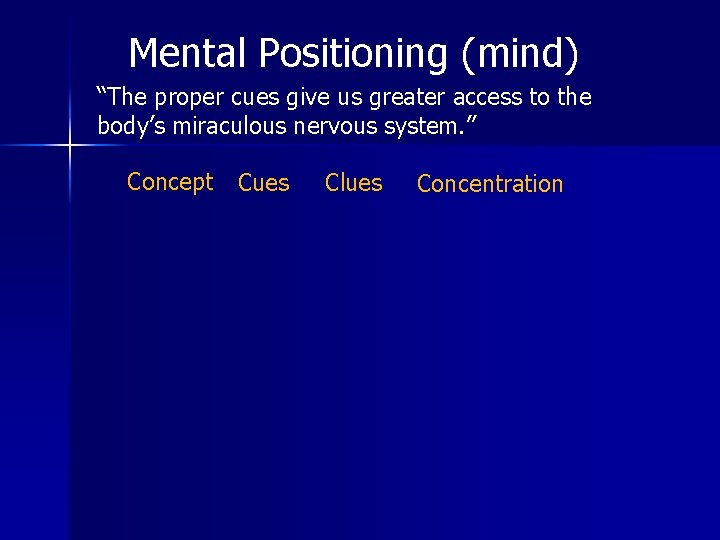 Mental Positioning (mind)

“The proper cues give us greater access to the body’s miraculous nervous system.”

Concept Cues Clues Concentration